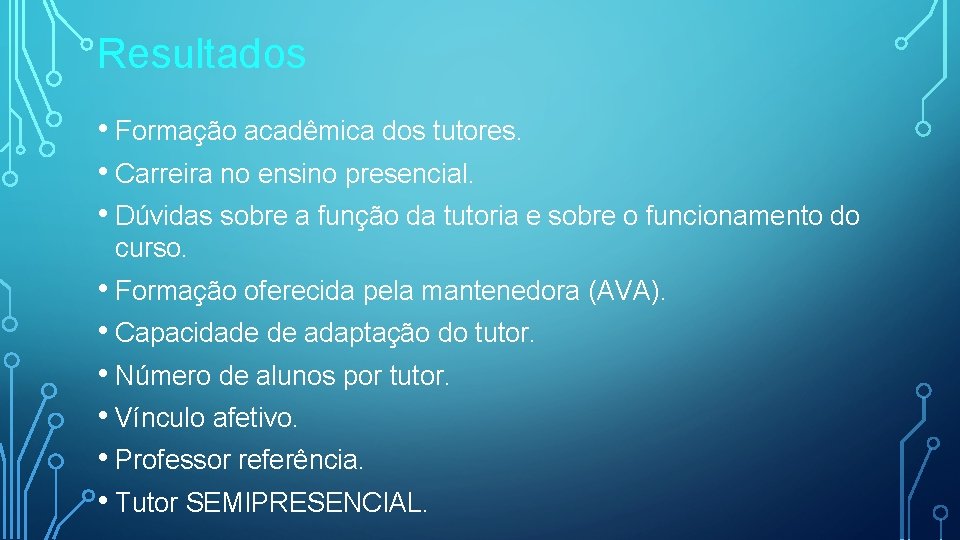 Resultados

• Formação acadêmica dos tutores.

• Carreira no ensino presencial.

• Dúvidas sobre a função da tutoria e sobre o funcionamento do curso.

• Formação oferecida pela mantenedora (AVA).

• Capacidade de adaptação do tutor.

• Número de alunos por tutor.

• Vínculo afetivo.

• Professor referência.

• Tutor SEMIPRESENCIAL.